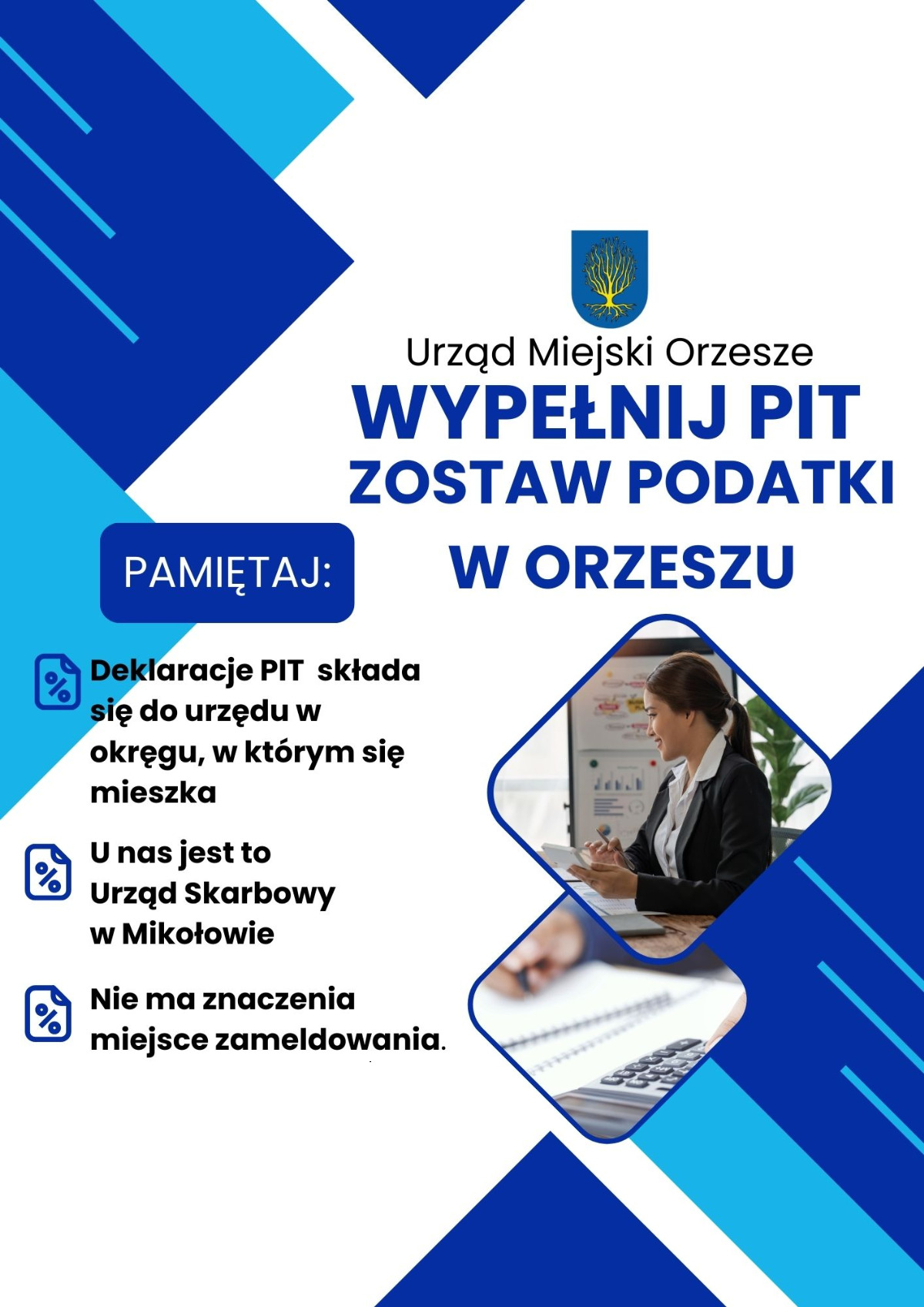 Urząd Miejski Orzesze

WYPEŁNIJ PIT
ZOSTAW PODATKI
W ORZESZU

PAMIĘTAJ:

Deklaracje PIT składa się do urzędu w okręgu, w którym się mieszka

U nas jest to Urząd Skarbowy w Mikołowie

Nie ma znaczenia miejsce zameldowania.